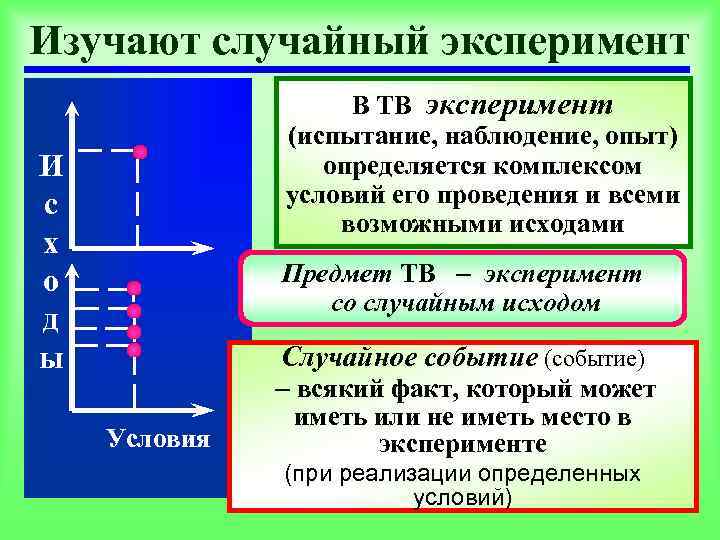 Изучают случайный эксперимент

И
с
х
о
д
ы

Условия

В ТВ эксперимент (испытание, наблюдение, опыт) определяется комплексом условий его проведения и всеми возможными исходами

Предмет ТВ – эксперимент со случайным исходом

Случайное событие (событие) – всякий факт, который может иметь или не иметь место в эксперименте (при реализации определенных условий)